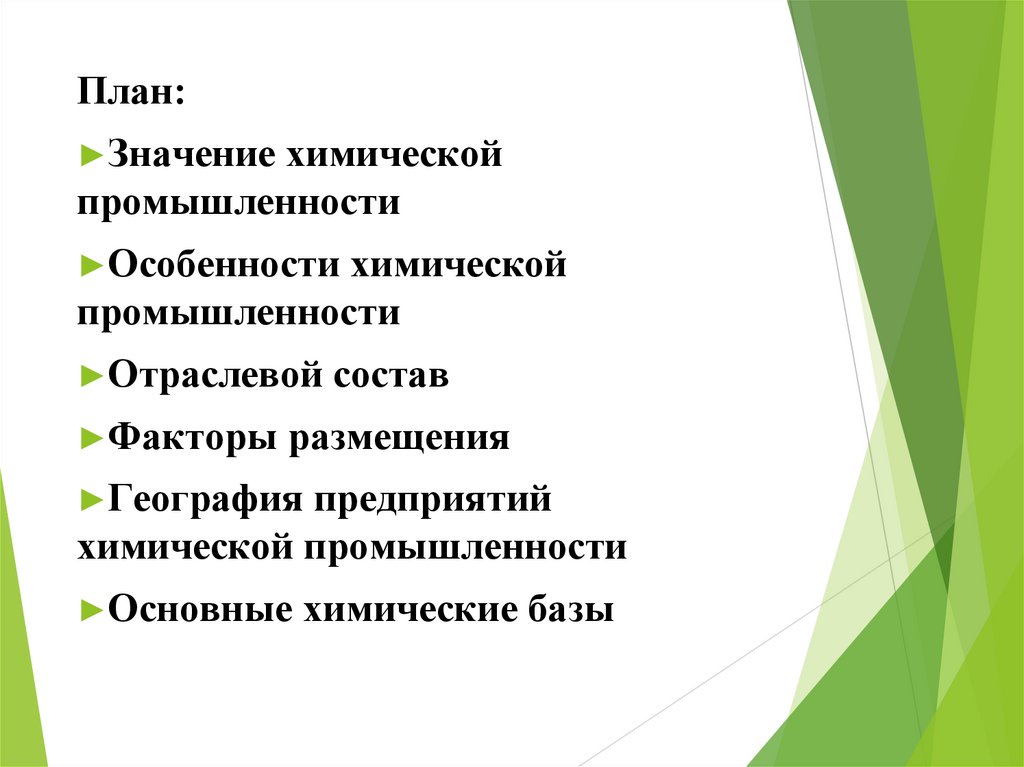 План:

►Значение химической промышленности

►Особенности химической промышленности

►Отраслевой состав

►Факторы размещения

►География предприятий химической промышленности

►Основные химические базы